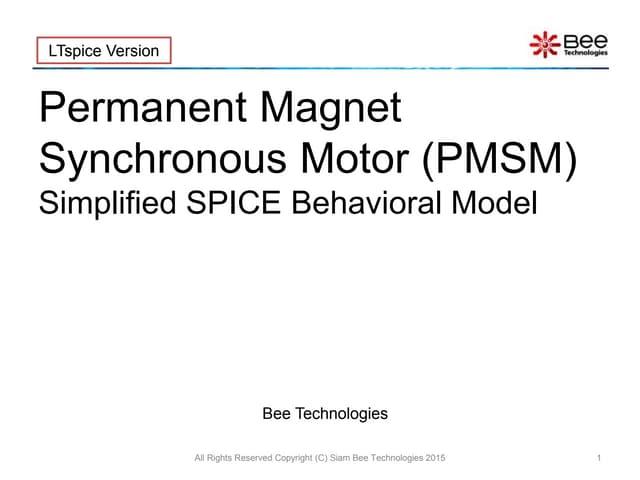 LTspice Version

Bee Technologies

Permanent Magnet Synchronous Motor (PMSM)
Simplified SPICE Behavioral Model

Bee Technologies

All Rights Reserved Copyright (C) Siam Bee Technologies 2015

1